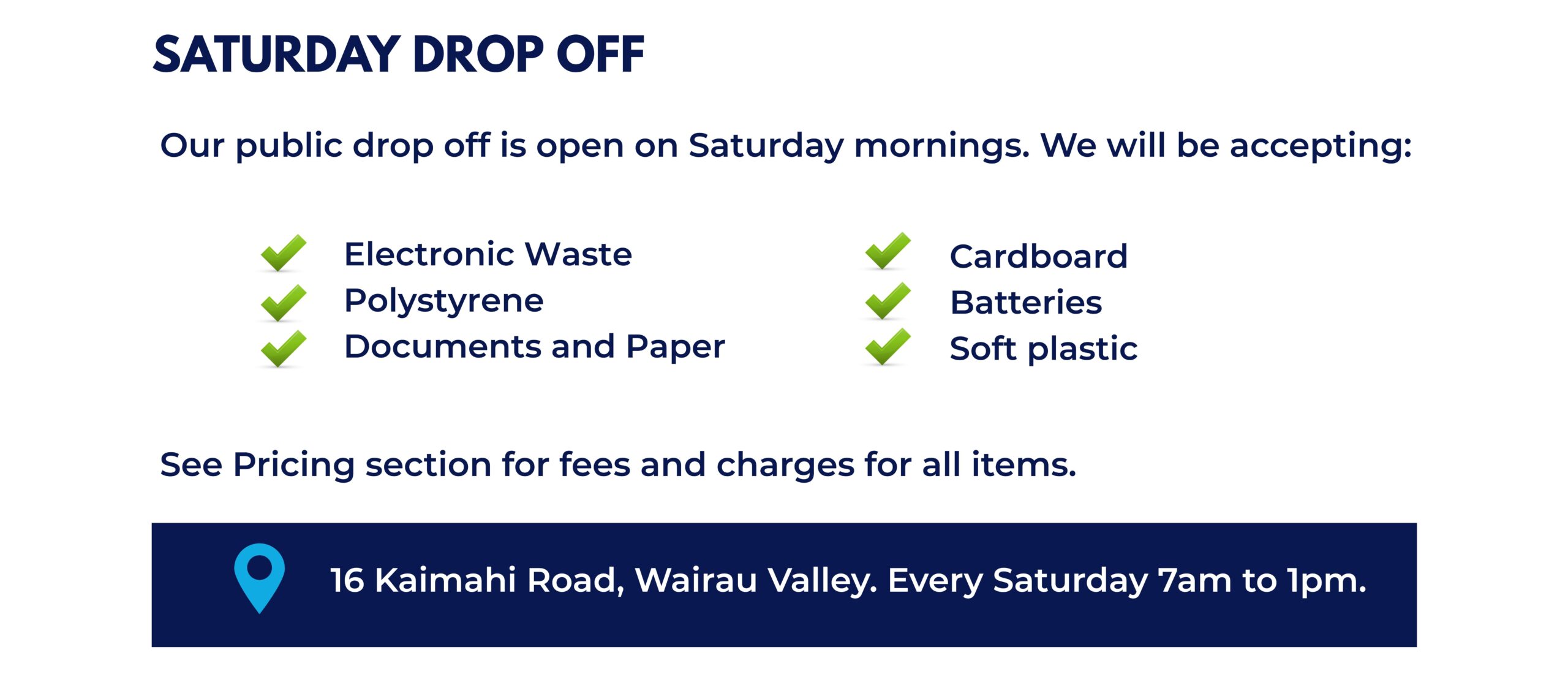 SATURDAY DROP OFF

Our public drop off is open on Saturday mornings. We will be accepting:

Electronic Waste
Polystyrene
Documents and Paper

Cardboard
Batteries
Soft plastic

See Pricing section for fees and charges for all items.

16 Kaimahi Road, Wairau Valley. Every Saturday 7am to 1pm.